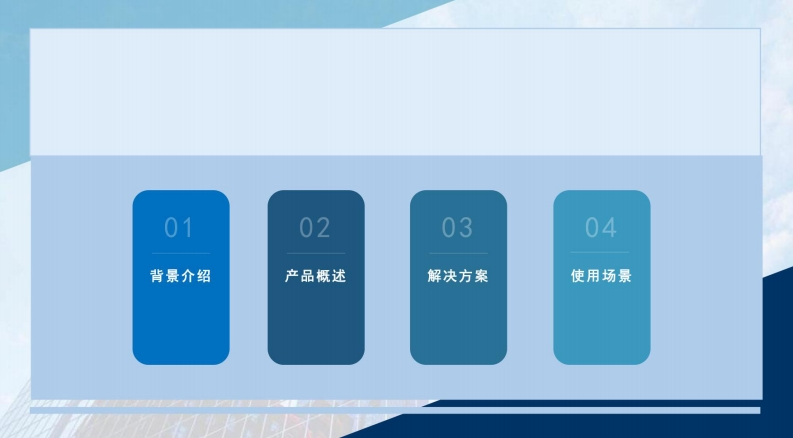 01
背景介绍

02
产品概述

03
解决方案

04
使用场景